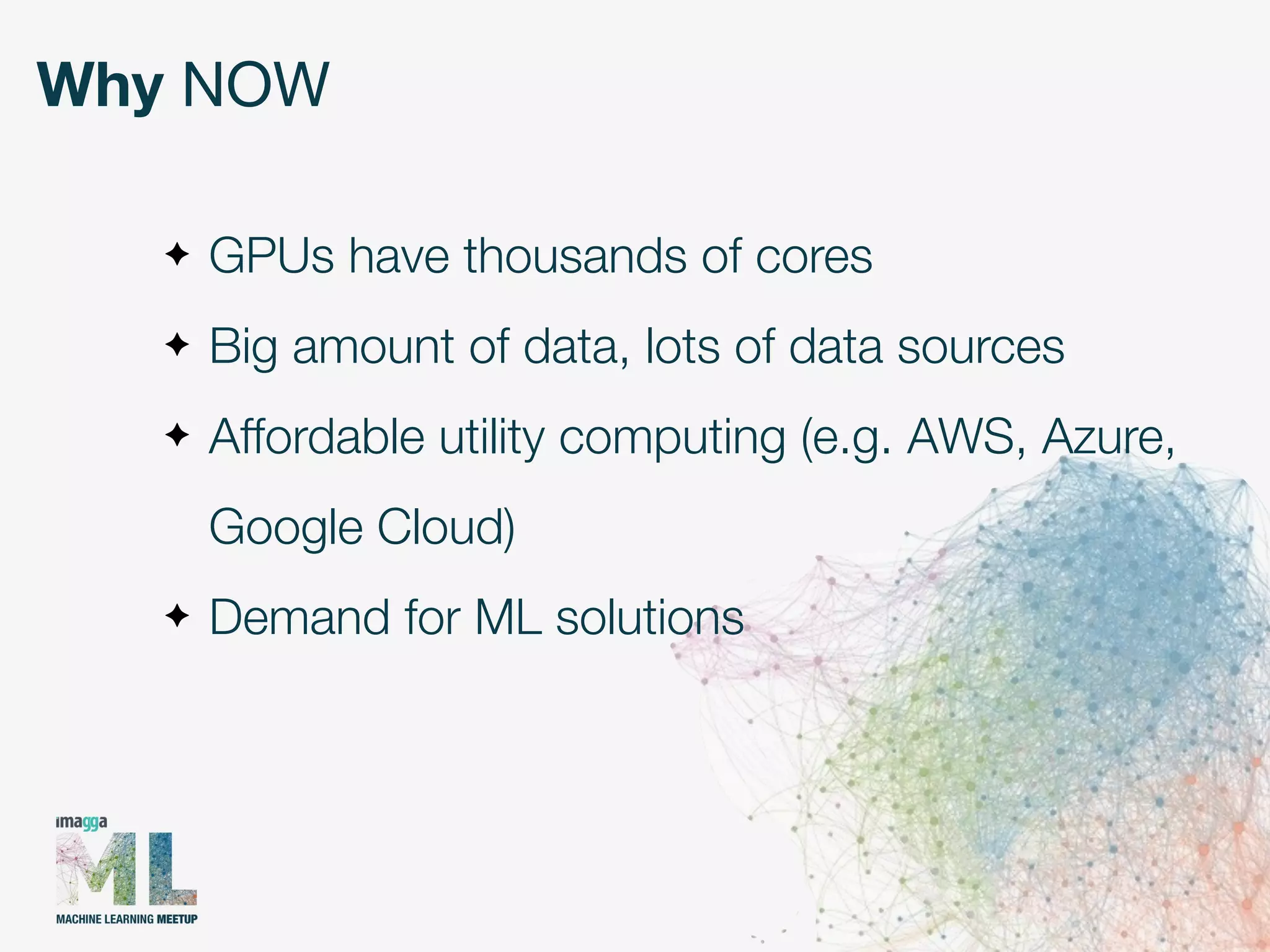 Why NOW

✦ GPUs have thousands of cores

✦ Big amount of data, lots of data sources

✦ Affordable utility computing (e.g. AWS, Azure, Google Cloud)

✦ Demand for ML solutions

imagga
ML
MACHINE LEARNING MEETUP